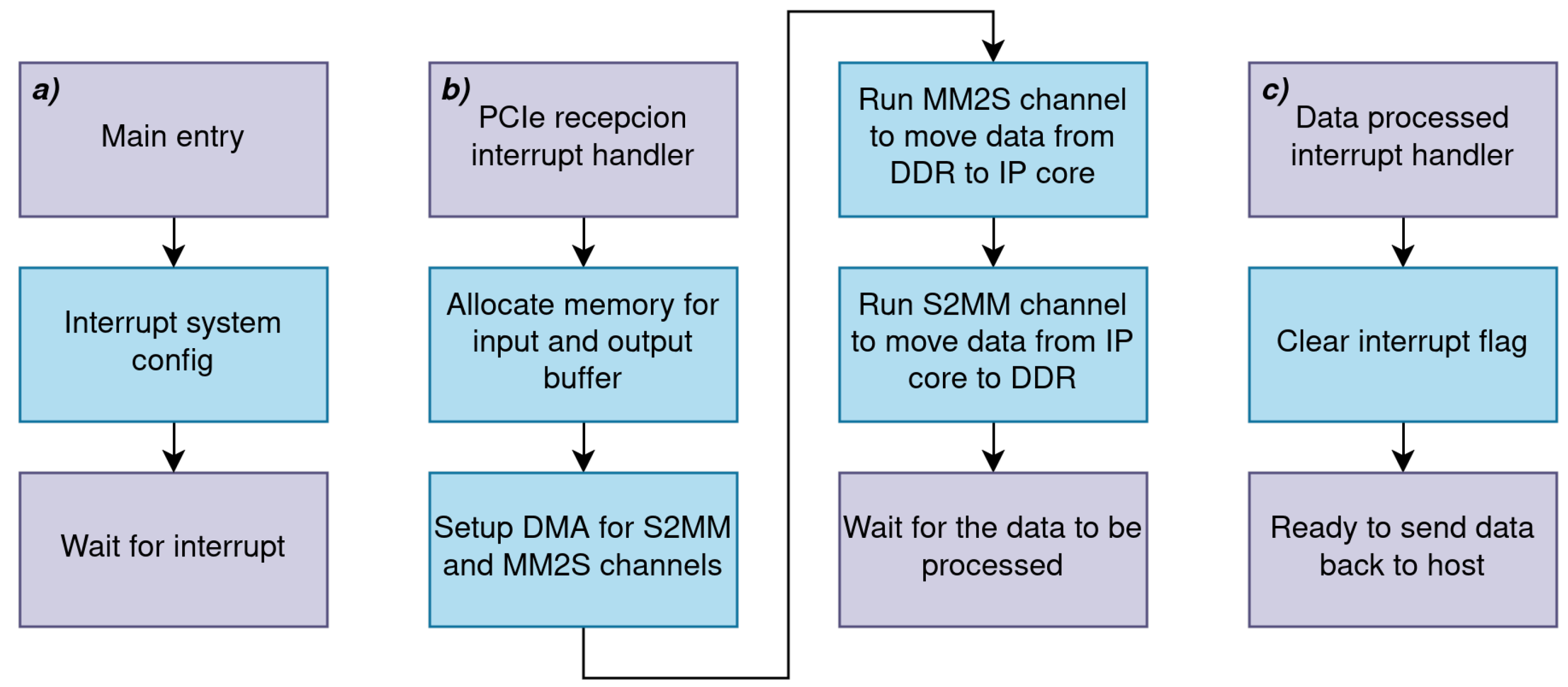 a)
Main entry

Interrupt system config

Wait for interrupt

b)
PCIe recepcion interrupt handler

Allocate memory for input and output buffer

Setup DMA for S2MM and MM2S channels

Run MM2S channel to move data from DDR to IP core

Run S2MM channel to move data from IP core to DDR

Wait for the data to be processed

c)
Data processed interrupt handler

Clear interrupt flag

Ready to send data back to host